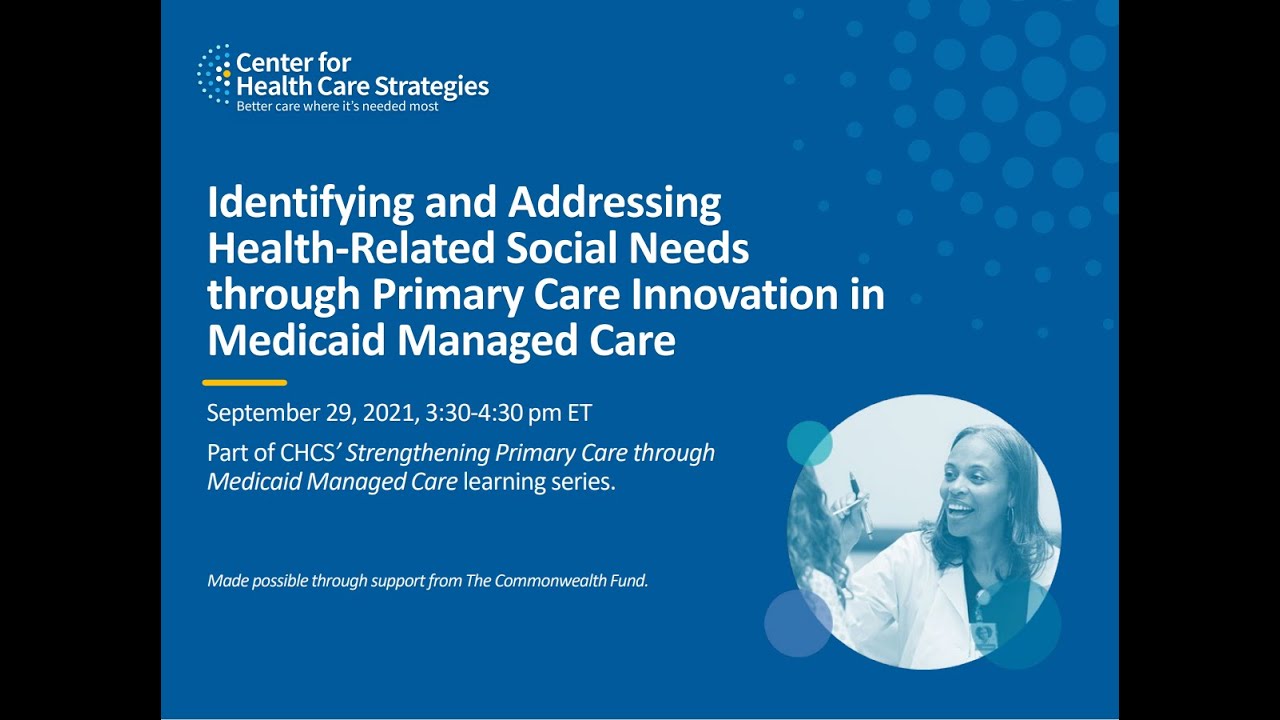 Center for
Health Care Strategies
Better care where it's needed most

Identifying and Addressing Health-Related Social Needs through Primary Care Innovation in Medicaid Managed Care

September 29, 2021, 3:30-4:30 pm ET

Part of CHCS' Strengthening Primary Care through Medicaid Managed Care learning series.

Made possible through support from The Commonwealth Fund.